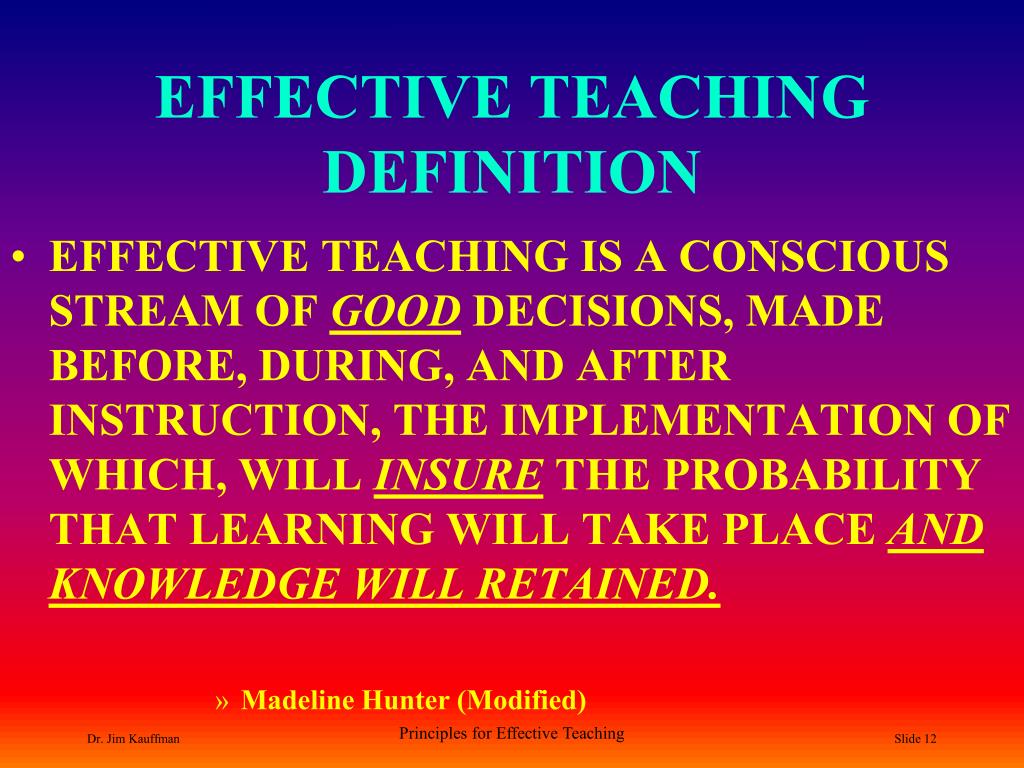 EFFECTIVE TEACHING DEFINITION

• EFFECTIVE TEACHING IS A CONSCIOUS STREAM OF GOOD DECISIONS, MADE BEFORE, DURING, AND AFTER INSTRUCTION, THE IMPLEMENTATION OF WHICH, WILL INSURE THE PROBABILITY THAT LEARNING WILL TAKE PLACE AND KNOWLEDGE WILL RETAINED.

» Madeline Hunter (Modified)

Dr. Jim Kauffman

Principles for Effective Teaching

Slide 12